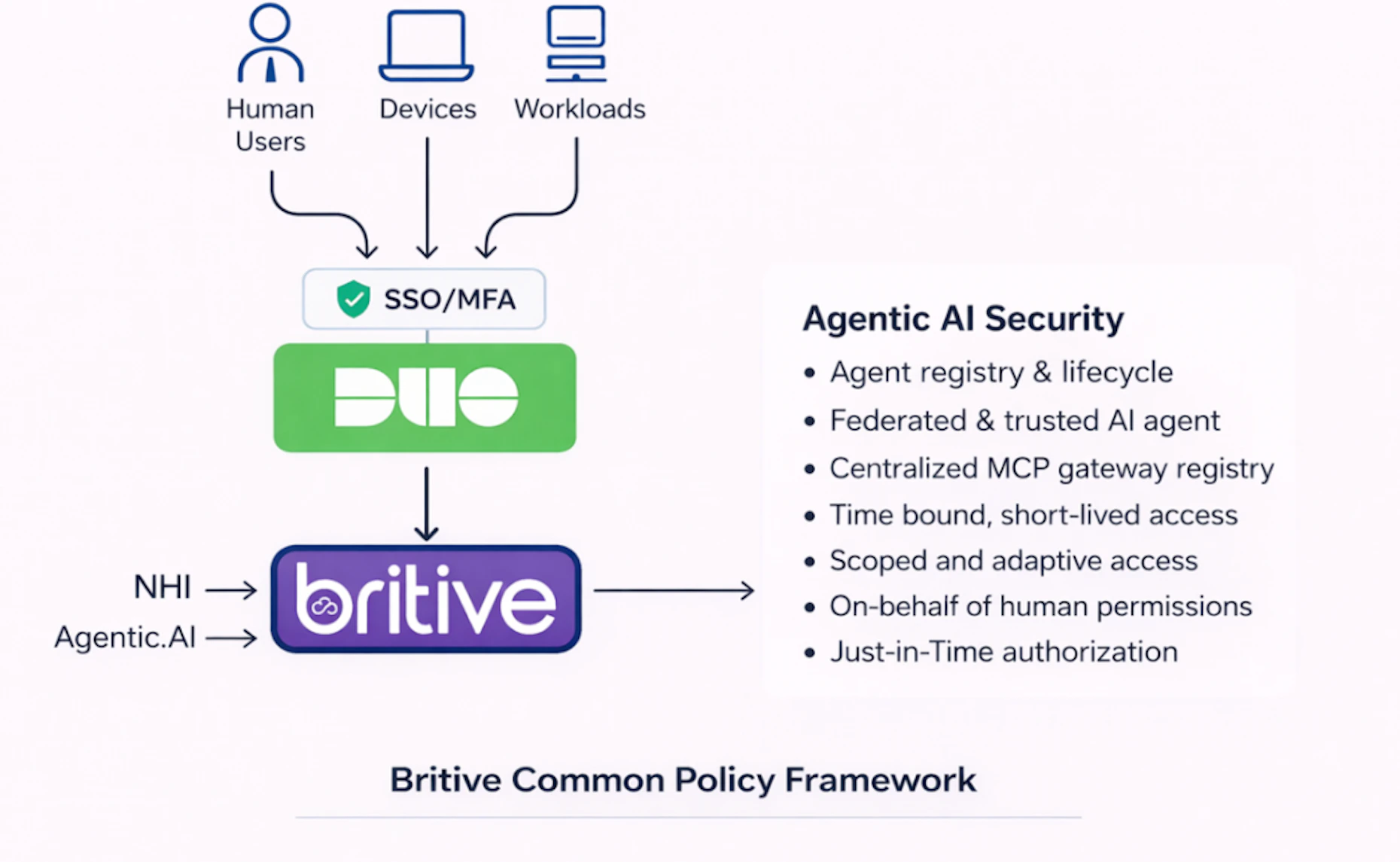 Human Users

Devices

Workloads

SSO/MFA

DUO

NHI

Agentic.AI

britive

Agentic AI Security

• Agent registry & lifecycle
• Federated & trusted AI agent
• Centralized MCP gateway registry
• Time bound, short-lived access
• Scoped and adaptive access
• On-behalf of human permissions
• Just-in-Time authorization

Britive Common Policy Framework